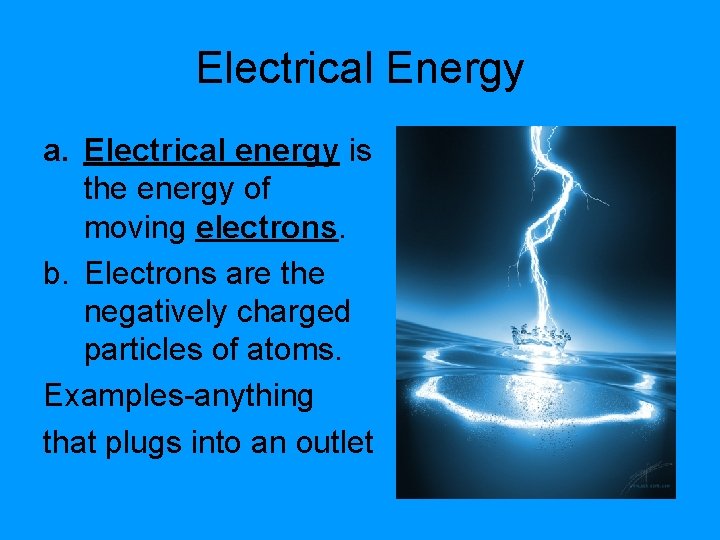 Electrical Energy

a. Electrical energy is the energy of moving electrons.

b. Electrons are the negatively charged particles of atoms.

Examples-anything

that plugs into an outlet